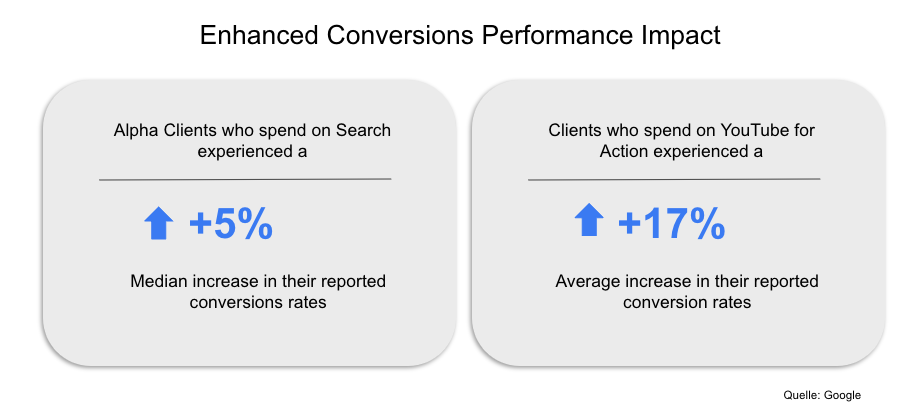 Enhanced Conversions Performance Impact

Alpha Clients who spend on Search experienced a

+5%

Median increase in their reported conversions rates

Clients who spend on YouTube for Action experienced a

+17%

Average increase in their reported conversion rates

Quelle: Google